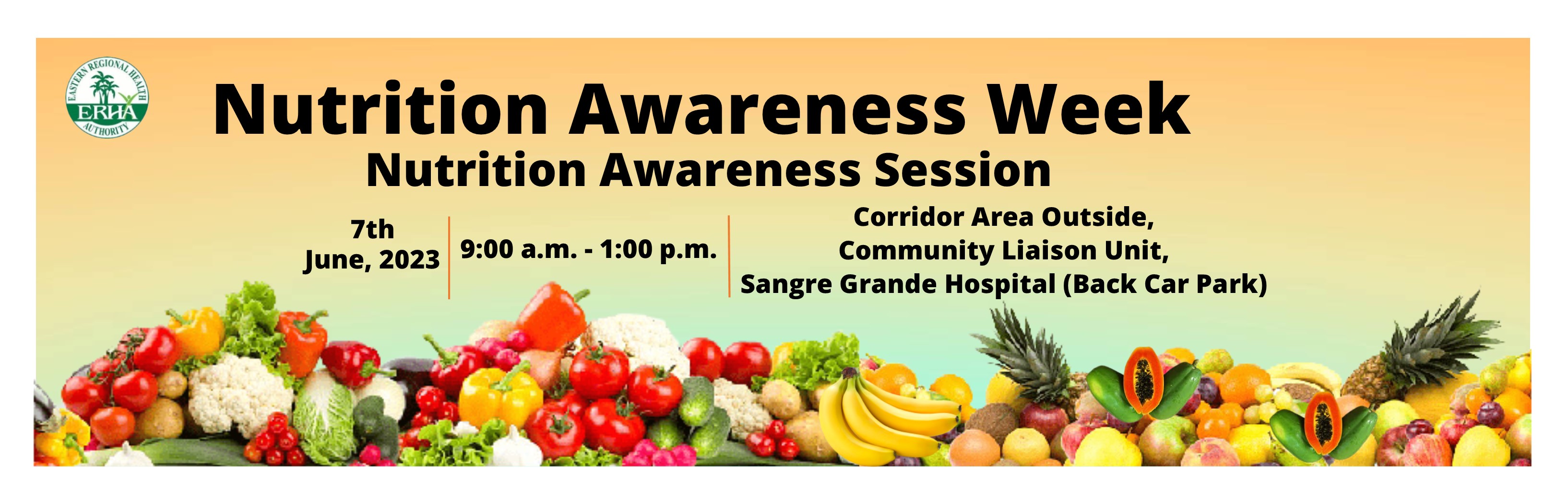 EASTERN REGIONAL HEALTH AUTHORITY
ERHA

Nutrition Awareness Week
Nutrition Awareness Session

7th
June, 2023

9:00 a.m. - 1:00 p.m.

Corridor Area Outside,
Community Liaison Unit,
Sangre Grande Hospital (Back Car Park)